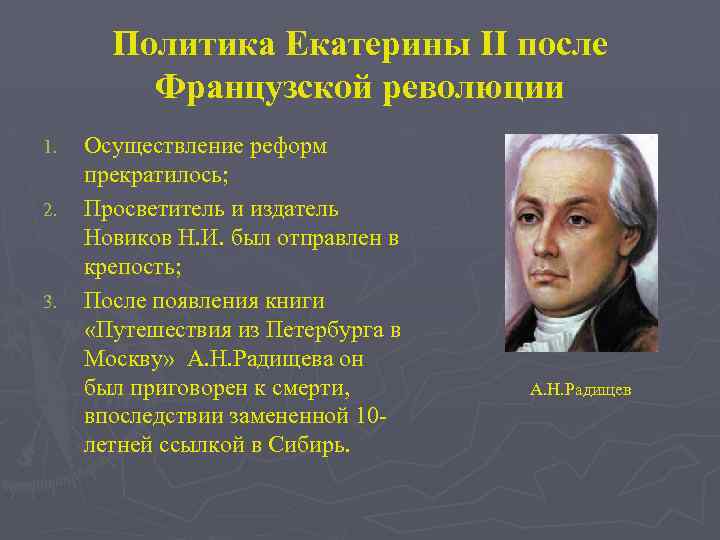 Политика Екатерины II после Французской революции

1. Осуществление реформ прекратилось;
2. Просветитель и издатель Новиков Н.И. был отправлен в крепость;
3. После появления книги «Путешествия из Петербурга в Москву» А.Н.Радищева он был приговорен к смерти, впоследствии замененной 10-летней ссылкой в Сибирь.

А.Н.Радищев